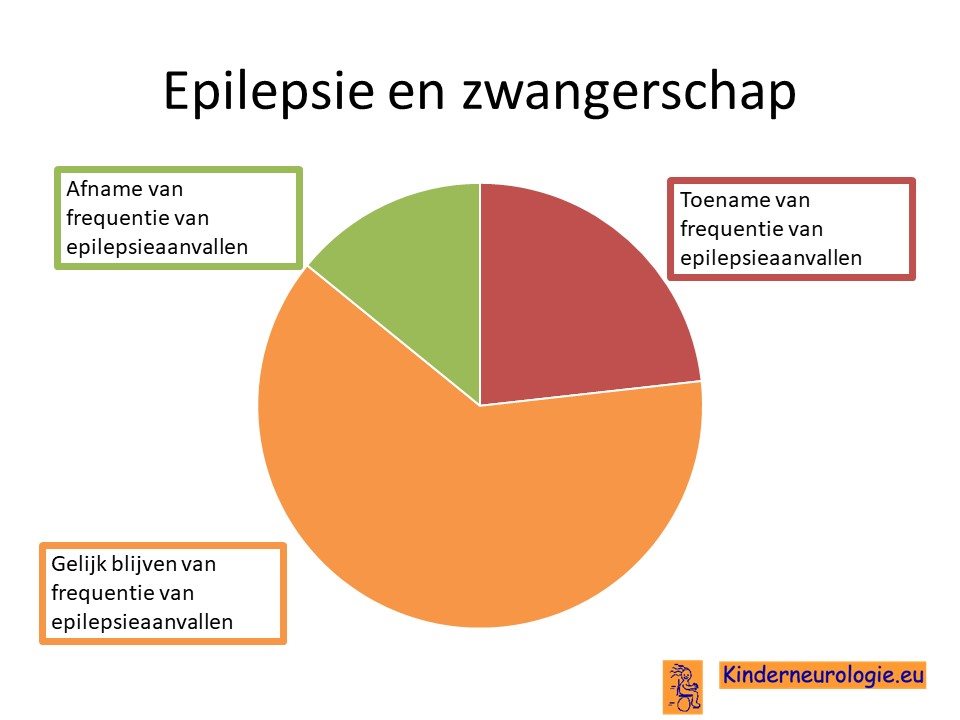 Epilepsie en zwangerschap

Afname van frequentie van epilepsieaanvallen

Toename van frequentie van epilepsieaanvallen

Gelijk blijven van frequentie van epilepsieaanvallen

Kinderneurologie.eu